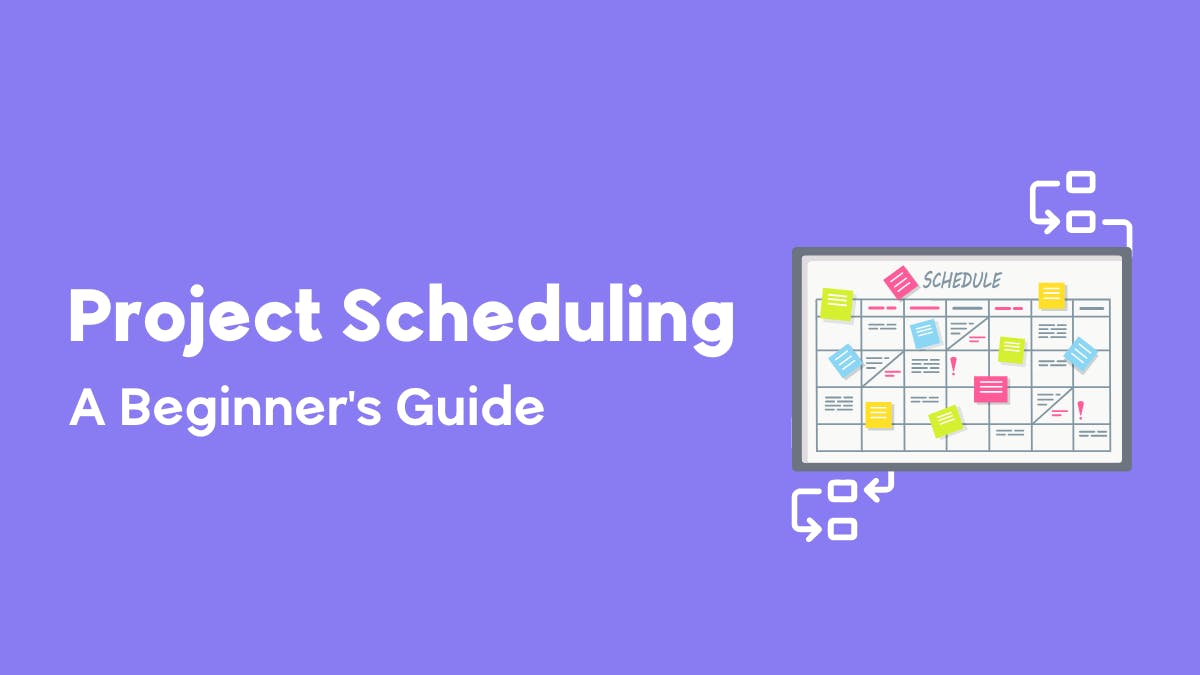 Project Scheduling

A Beginner's Guide

SCHEDULE